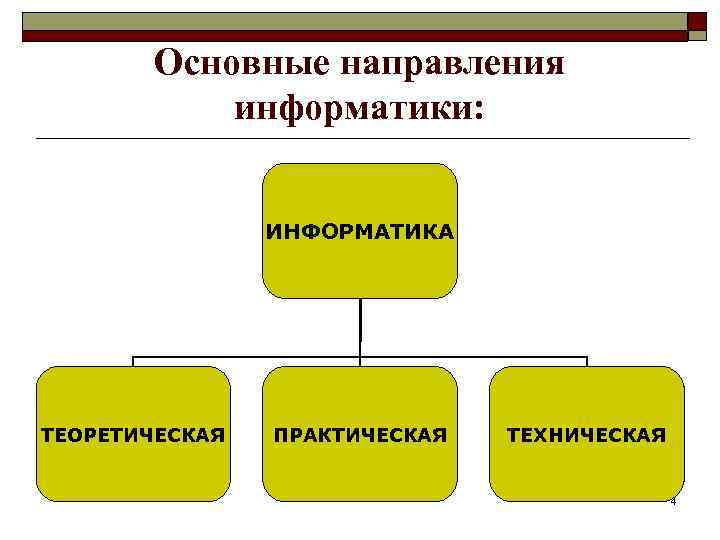 Основные направления информатики:

ИНФОРМАТИКА

ТЕОРЕТИЧЕСКАЯ

ПРАКТИЧЕСКАЯ

ТЕХНИЧЕСКАЯ

4